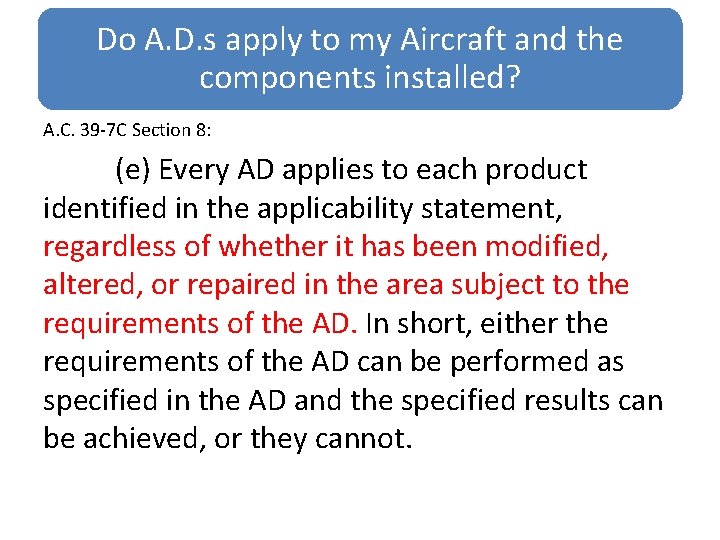 Do A.D.s apply to my Aircraft and the components installed?

A.C. 39-7C Section 8:

(e) Every AD applies to each product identified in the applicability statement, regardless of whether it has been modified, altered, or repaired in the area subject to the requirements of the AD. In short, either the requirements of the AD can be performed as specified in the AD and the specified results can be achieved, or they cannot.